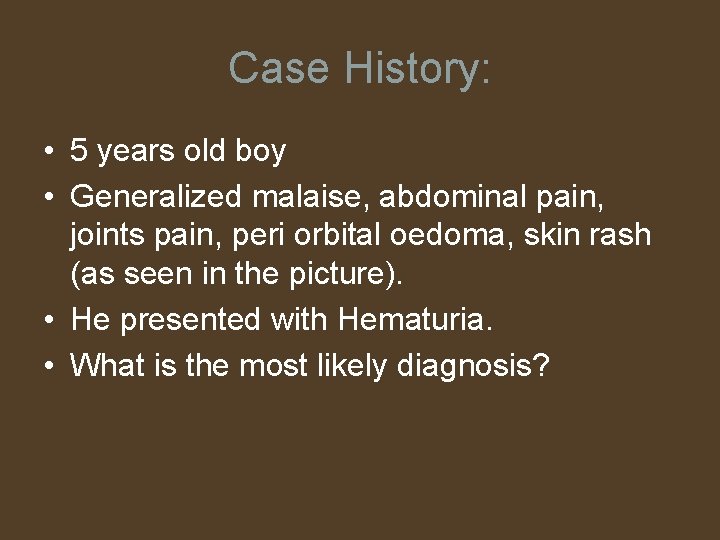 Case History:

• 5 years old boy
• Generalized malaise, abdominal pain, joints pain, peri orbital oedoma, skin rash (as seen in the picture).
• He presented with Hematuria.
• What is the most likely diagnosis?